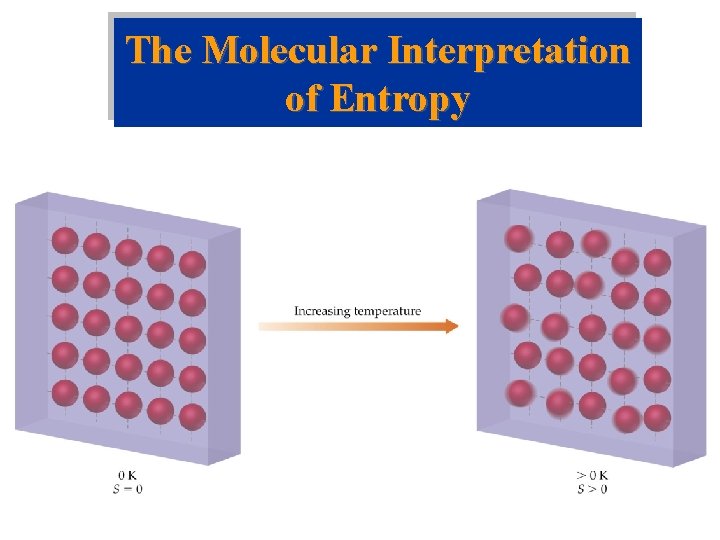 The Molecular Interpretation of Entropy

Increasing temperature

0 K
$S = 0$

$> 0$ K
$S > 0$